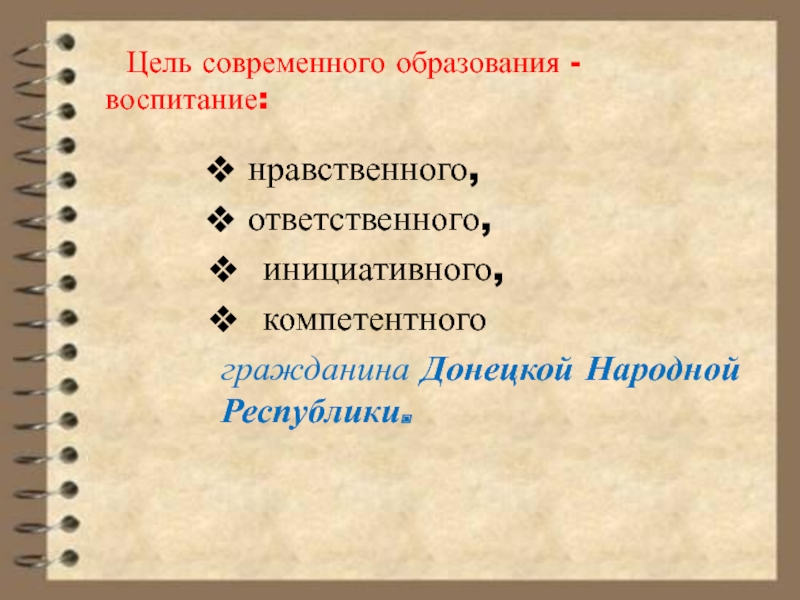 Цель современного образования - воспитание:

❖ нравственного,
❖ ответственного,
❖ инициативного,
❖ компетентного

гражданина Донецкой Народной Республики.